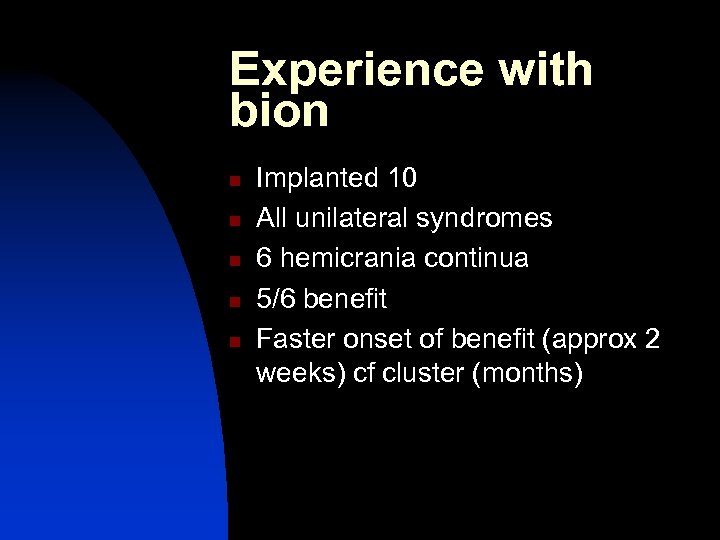 Experience with bion

- Implanted 10
- All unilateral syndromes
- 6 hemicrania continua
- 5/6 benefit
- Faster onset of benefit (approx 2 weeks) cf cluster (months)